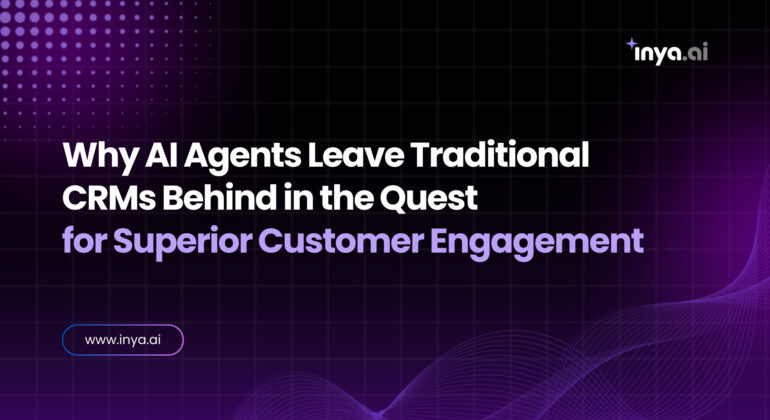 inya.ai

Why AI Agents Leave Traditional CRMs Behind in the Quest for Superior Customer Engagement

www.inya.ai